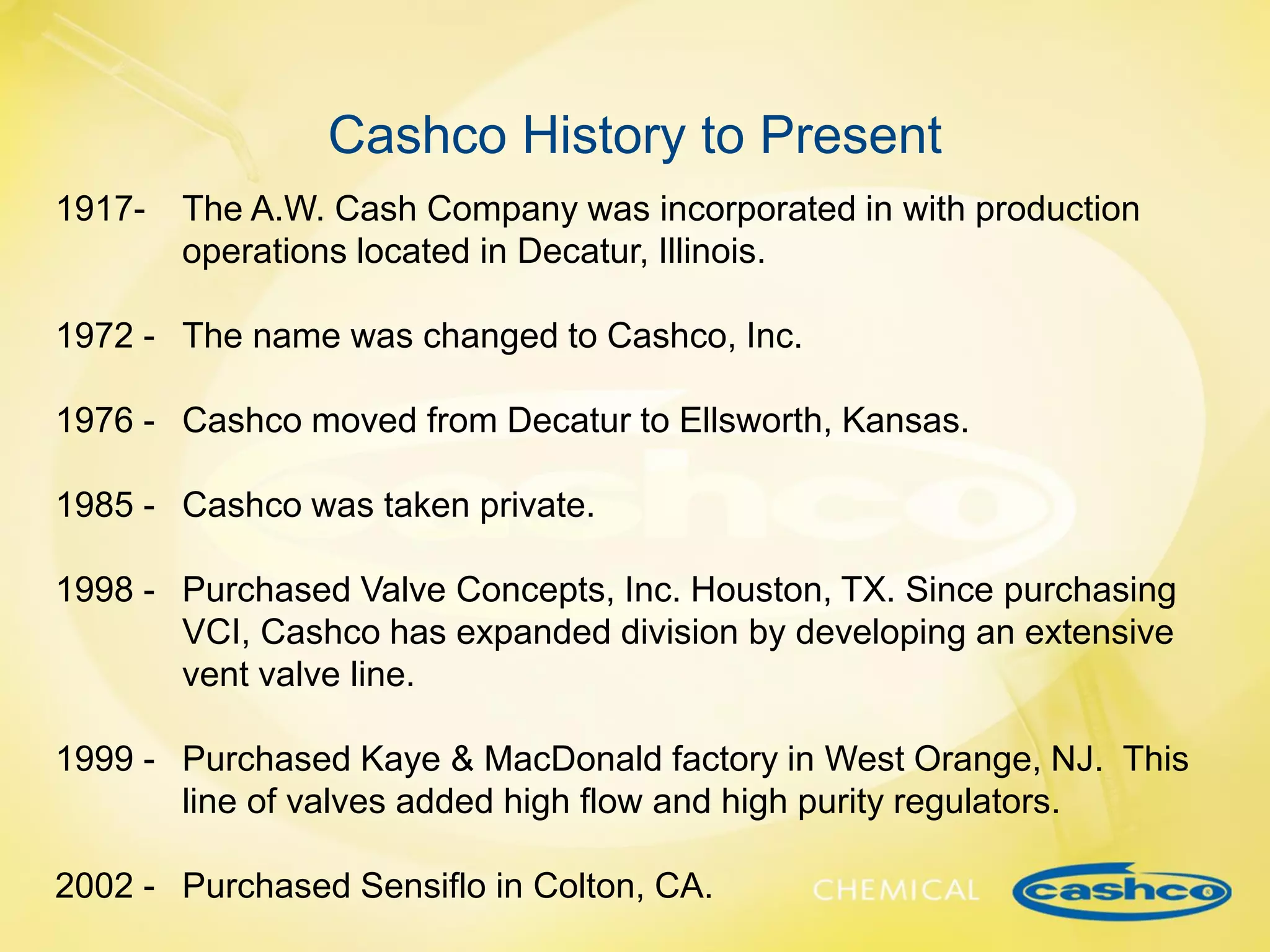 Cashco History to Present

1917- The A.W. Cash Company was incorporated in with production operations located in Decatur, Illinois.

1972 - The name was changed to Cashco, Inc.

1976 - Cashco moved from Decatur to Ellsworth, Kansas.

1985 - Cashco was taken private.

1998 - Purchased Valve Concepts, Inc. Houston, TX. Since purchasing VCI, Cashco has expanded division by developing an extensive vent valve line.

1999 - Purchased Kaye & MacDonald factory in West Orange, NJ. This line of valves added high flow and high purity regulators.

2002 - Purchased Sensiflo in Colton, CA.

CHEMICAL cashco